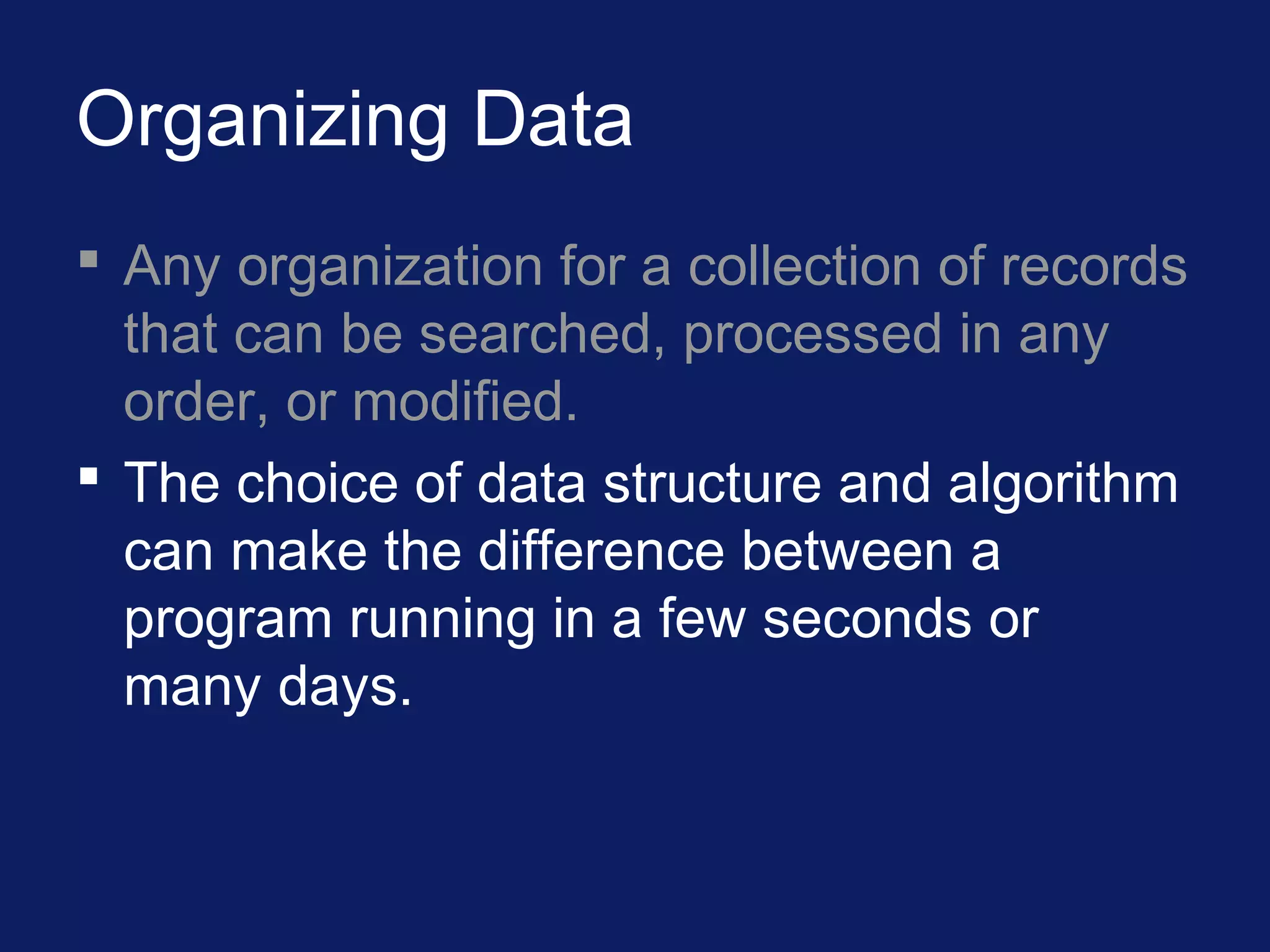 Organizing Data

▪ Any organization for a collection of records that can be searched, processed in any order, or modified.

▪ The choice of data structure and algorithm can make the difference between a program running in a few seconds or many days.